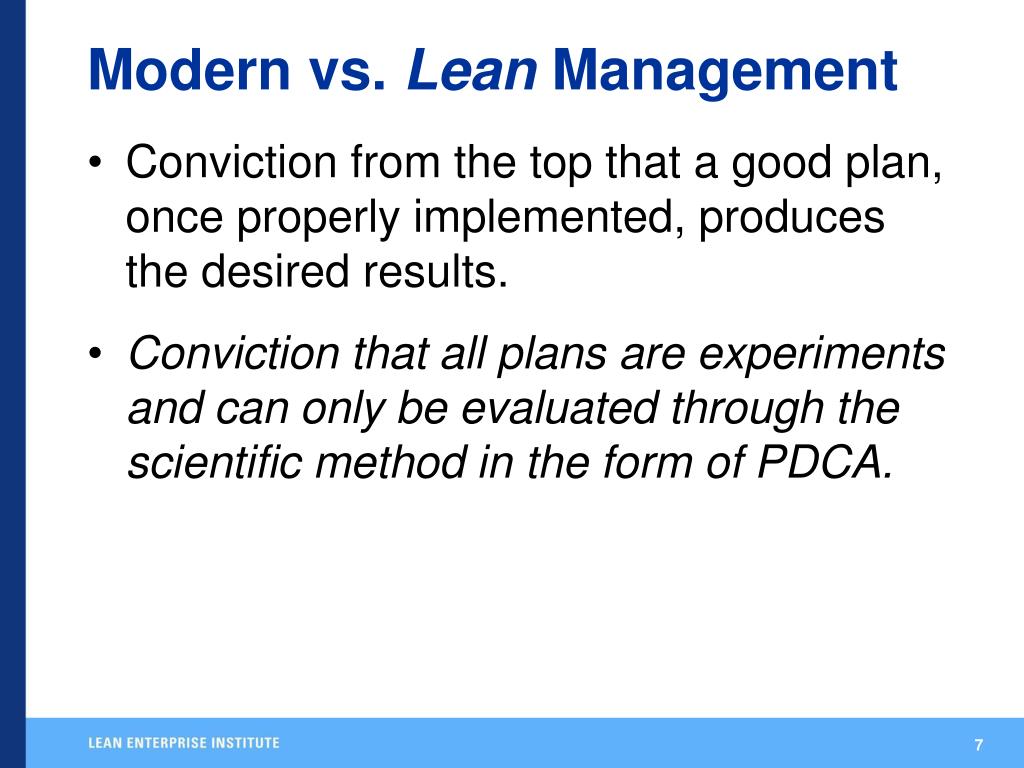 Modern vs. Lean Management

• Conviction from the top that a good plan, once properly implemented, produces the desired results.

• Conviction that all plans are experiments and can only be evaluated through the scientific method in the form of PDCA.

LEAN ENTERPRISE INSTITUTE

7